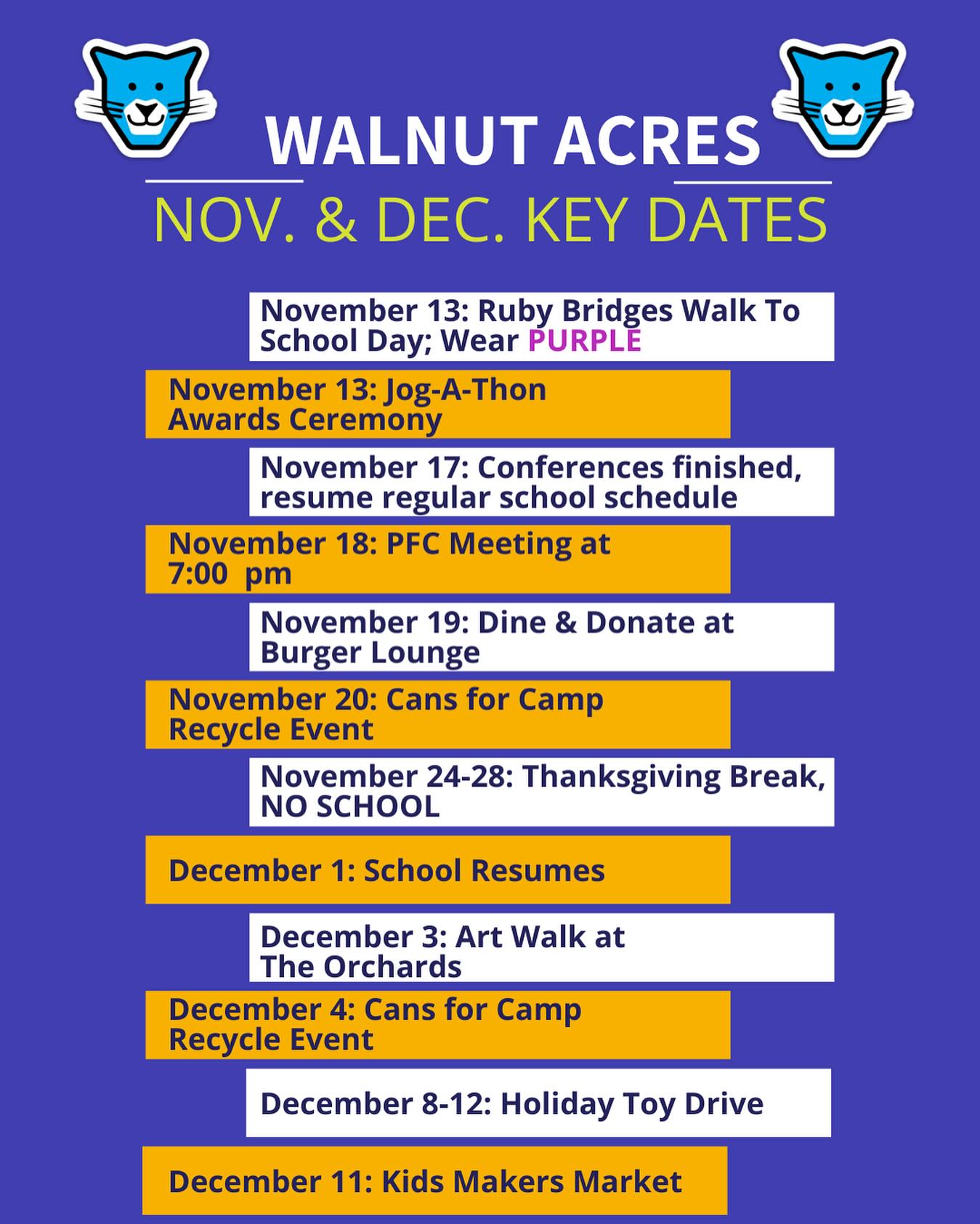 WALNUT ACRES

NOV. & DEC. KEY DATES

November 13: Ruby Bridges Walk To School Day; Wear PURPLE

November 13: Jog-A-Thon Awards Ceremony

November 17: Conferences finished, resume regular school schedule

November 18: PFC Meeting at 7:00 pm

November 19: Dine & Donate at Burger Lounge

November 20: Cans for Camp Recycle Event

November 24-28: Thanksgiving Break, NO SCHOOL

December 1: School Resumes

December 3: Art Walk at The Orchards

December 4: Cans for Camp Recycle Event

December 8-12: Holiday Toy Drive

December 11: Kids Makers Market